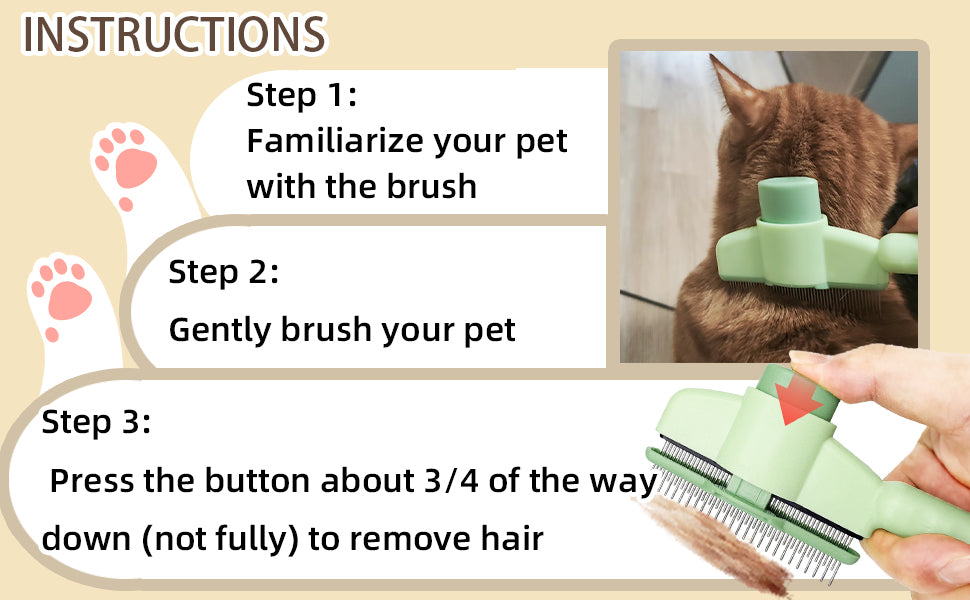 INSTRUCTIONS

Step 1:
Familiarize your pet with the brush

Step 2:
Gently brush your pet

Step 3:
Press the button about 3/4 of the way down (not fully) to remove hair